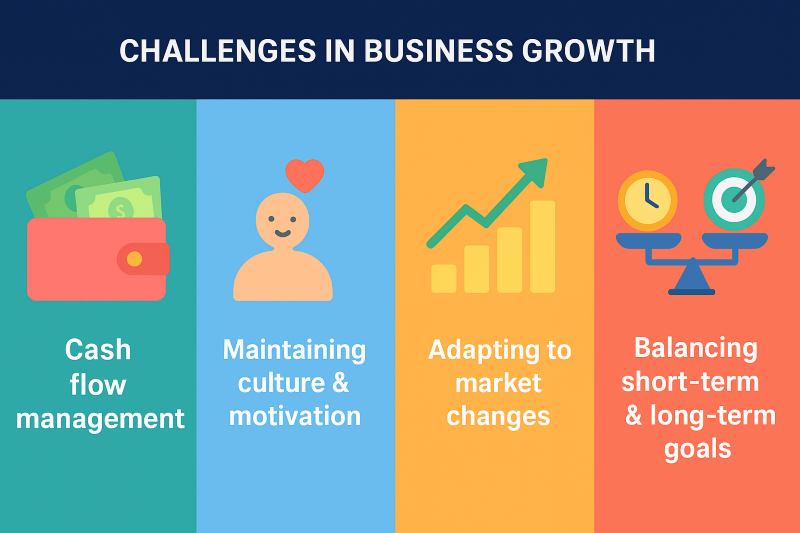 CHALLENGES IN BUSINESS GROWTH

$

Cash flow management

Maintaining culture & motivation

Adapting to market changes

Balancing short-term & long-term goals